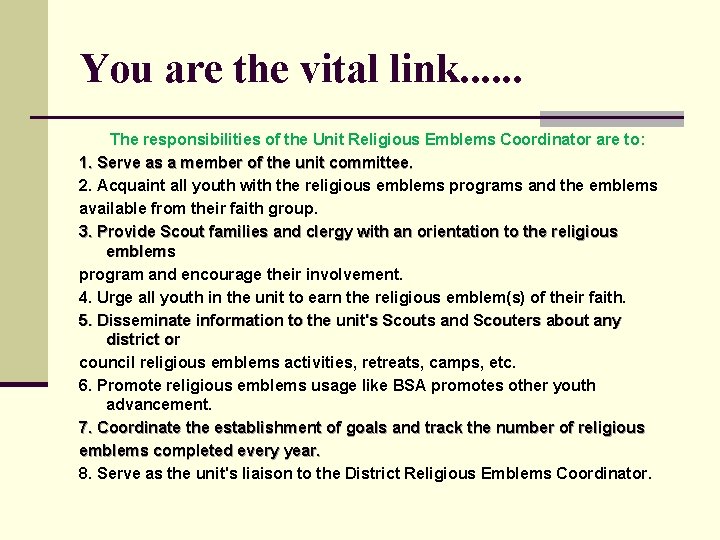 You are the vital link......

The responsibilities of the Unit Religious Emblems Coordinator are to:

1. Serve as a member of the unit committee.

2. Acquaint all youth with the religious emblems programs and the emblems available from their faith group.

3. Provide Scout families and clergy with an orientation to the religious emblems program and encourage their involvement.

4. Urge all youth in the unit to earn the religious emblem(s) of their faith.

5. Disseminate information to the unit's Scouts and Scouters about any district or council religious emblems activities, retreats, camps, etc.

6. Promote religious emblems usage like BSA promotes other youth advancement.

7. Coordinate the establishment of goals and track the number of religious emblems completed every year.

8. Serve as the unit's liaison to the District Religious Emblems Coordinator.